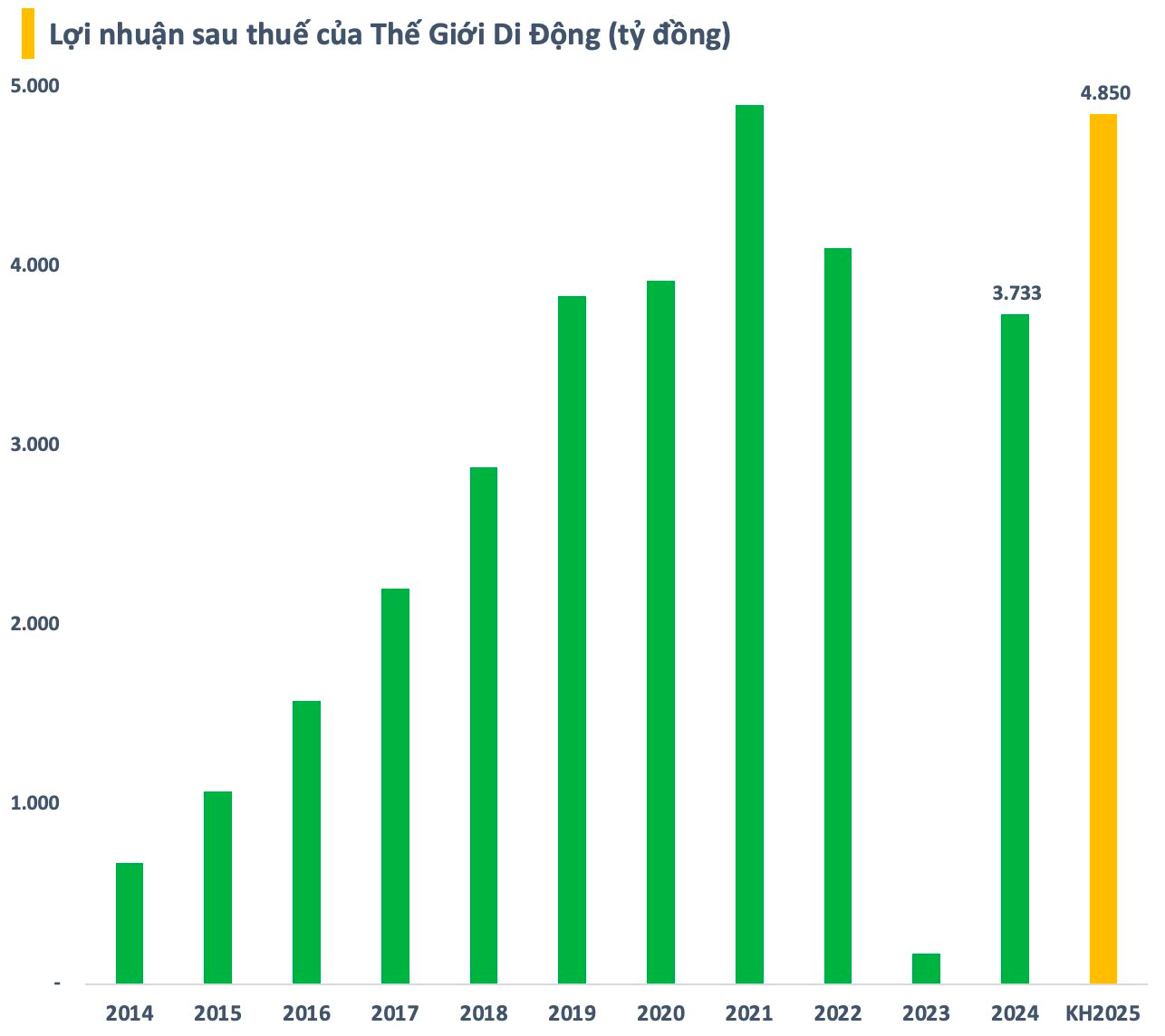 Lợi nhuận sau thuế của Thế Giới Di Động (tỷ đồng)

5.000
4.000
3.000
2.000
1.000
-

3.733
4.850

2014 2015 2016 2017 2018 2019 2020 2021 2022 2023 2024 KH2025